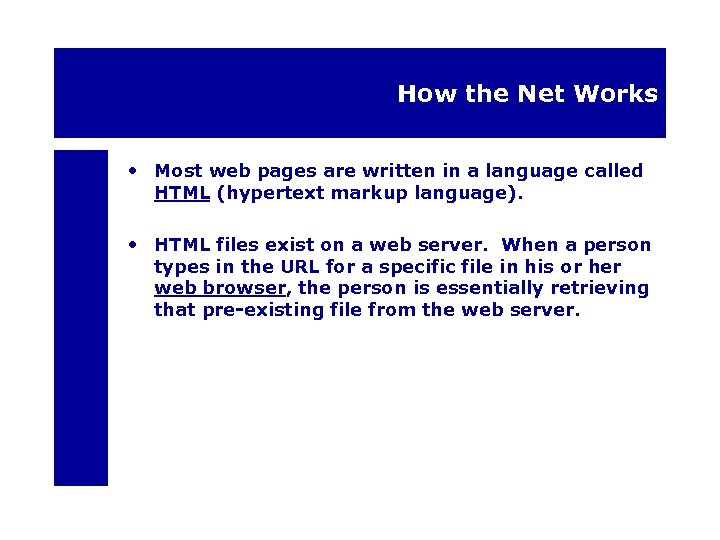 How the Net Works

• Most web pages are written in a language called HTML (hypertext markup language).

• HTML files exist on a web server. When a person types in the URL for a specific file in his or her web browser, the person is essentially retrieving that pre-existing file from the web server.